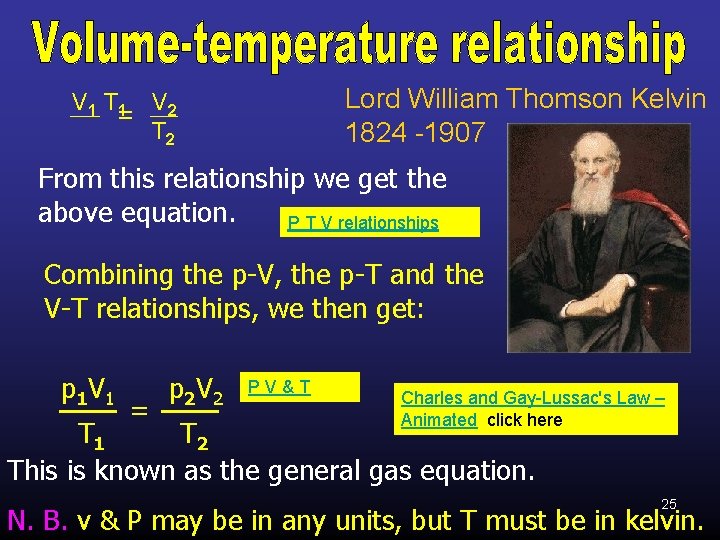 Volume-temperature relationship

$\frac{V_1}{T_1} = \frac{V_2}{T_2}$

Lord William Thomson Kelvin 1824 -1907

From this relationship we get the above equation.

P T V relationships

Combining the p-V, the p-T and the V-T relationships, we then get:

$\frac{p_1V_1}{T_1} = \frac{p_2V_2}{T_2}$

P V & T

Charles and Gay-Lussac's Law – Animated click here

This is known as the general gas equation.

25

N. B. v & P may be in any units, but T must be in kelvin.